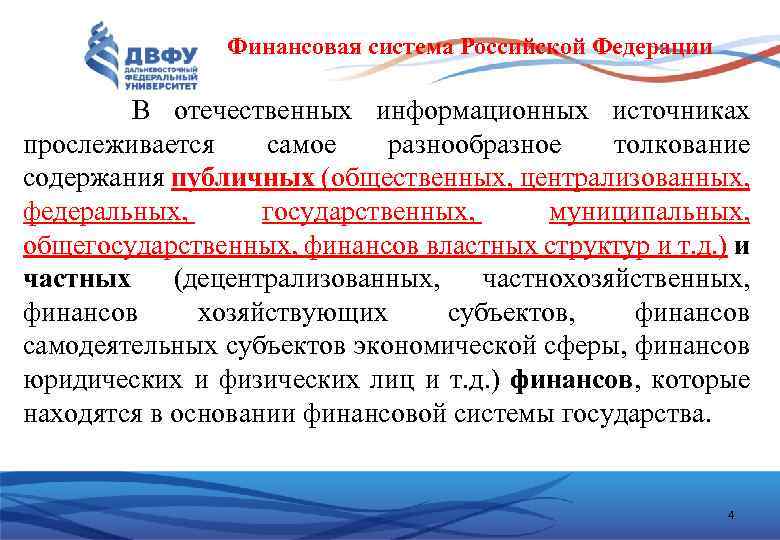 ДВФУ
ДАЛЬНЕВОСТОЧНЫЙ ФЕДЕРАЛЬНЫЙ УНИВЕРСИТЕТ

Финансовая система Российской Федерации

В отечественных информационных источниках прослеживается самое разнообразное толкование содержания публичных (общественных, централизованных, федеральных, государственных, муниципальных, общегосударственных, финансов властных структур и т.д.) и частных (децентрализованных, частнохозяйственных, финансов хозяйствующих субъектов, финансов самодеятельных субъектов экономической сферы, финансов юридических и физических лиц и т.д.) финансов, которые находятся в основании финансовой системы государства.

4